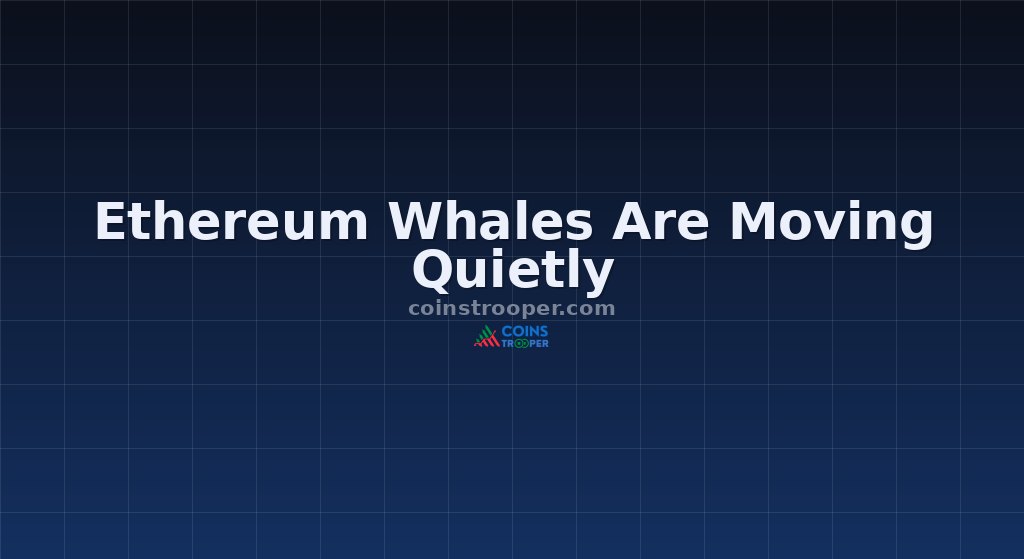 Ethereum Whales Are Moving Quietly

coinstrooper.com

COINS TROOPER